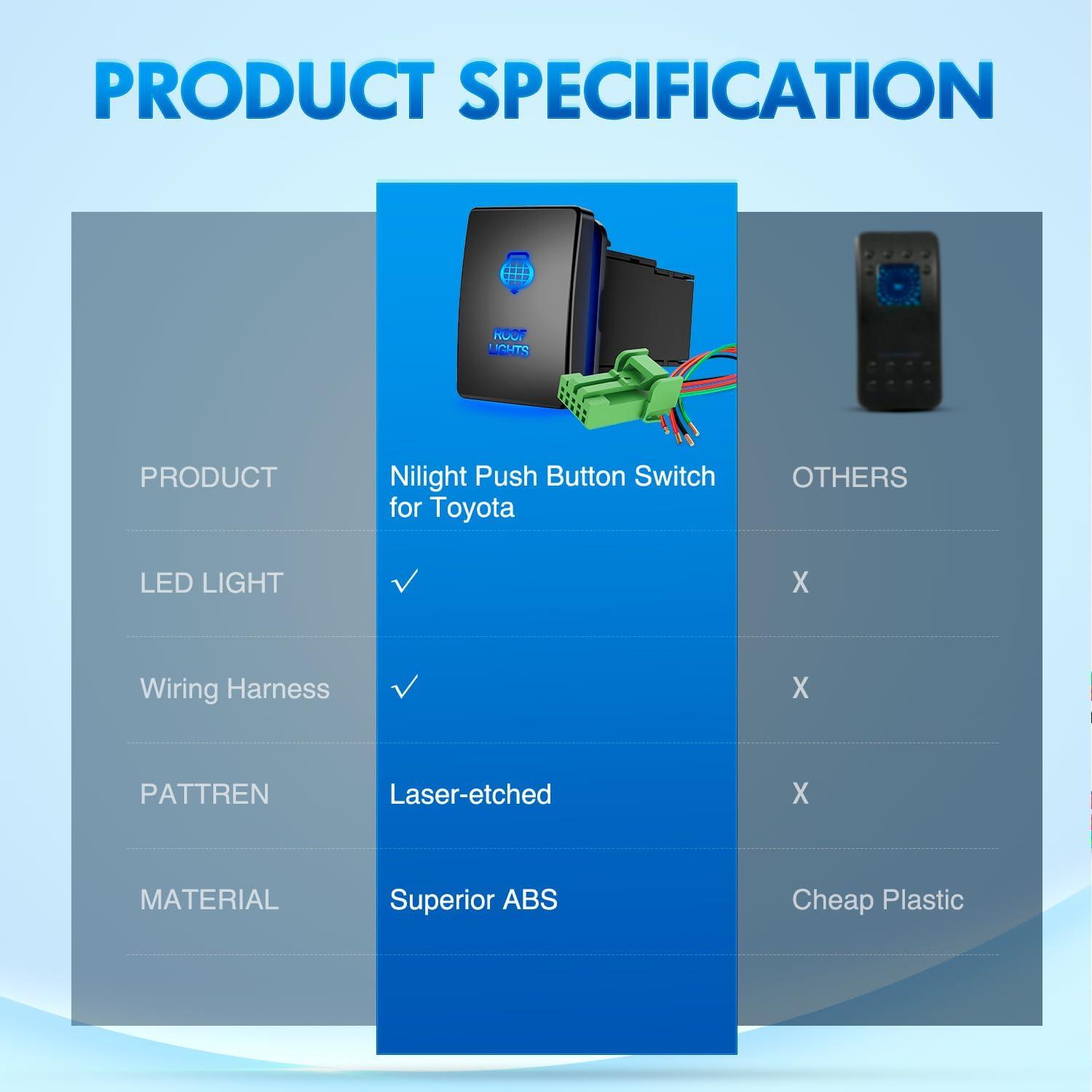 PRODUCT SPECIFICATION

ROOF LIGHTS

| PRODUCT | Nilight Push Button Switch for Toyota | OTHERS |
|---|---|---|
| LED LIGHT | ✓ | X |
| Wiring Harness | ✓ | X |
| PATTREN | Laser-etched | X |
| MATERIAL | Superior ABS | Cheap Plastic |